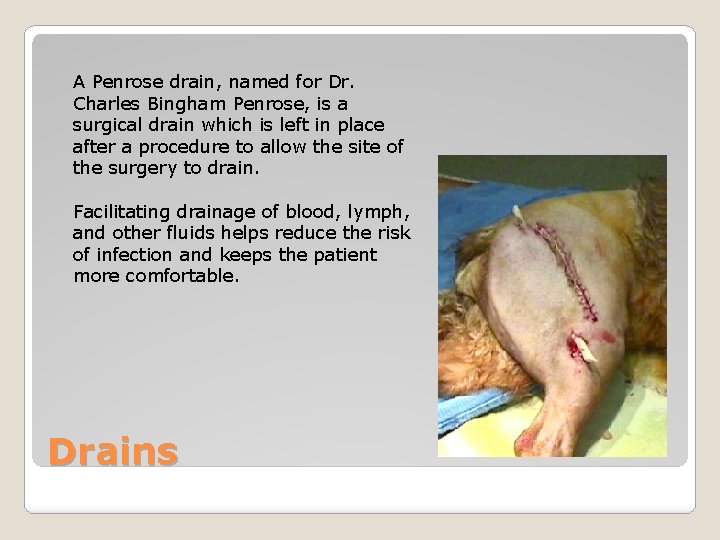 A Penrose drain, named for Dr. Charles Bingham Penrose, is a surgical drain which is left in place after a procedure to allow the site of the surgery to drain.

Facilitating drainage of blood, lymph, and other fluids helps reduce the risk of infection and keeps the patient more comfortable.

Drains